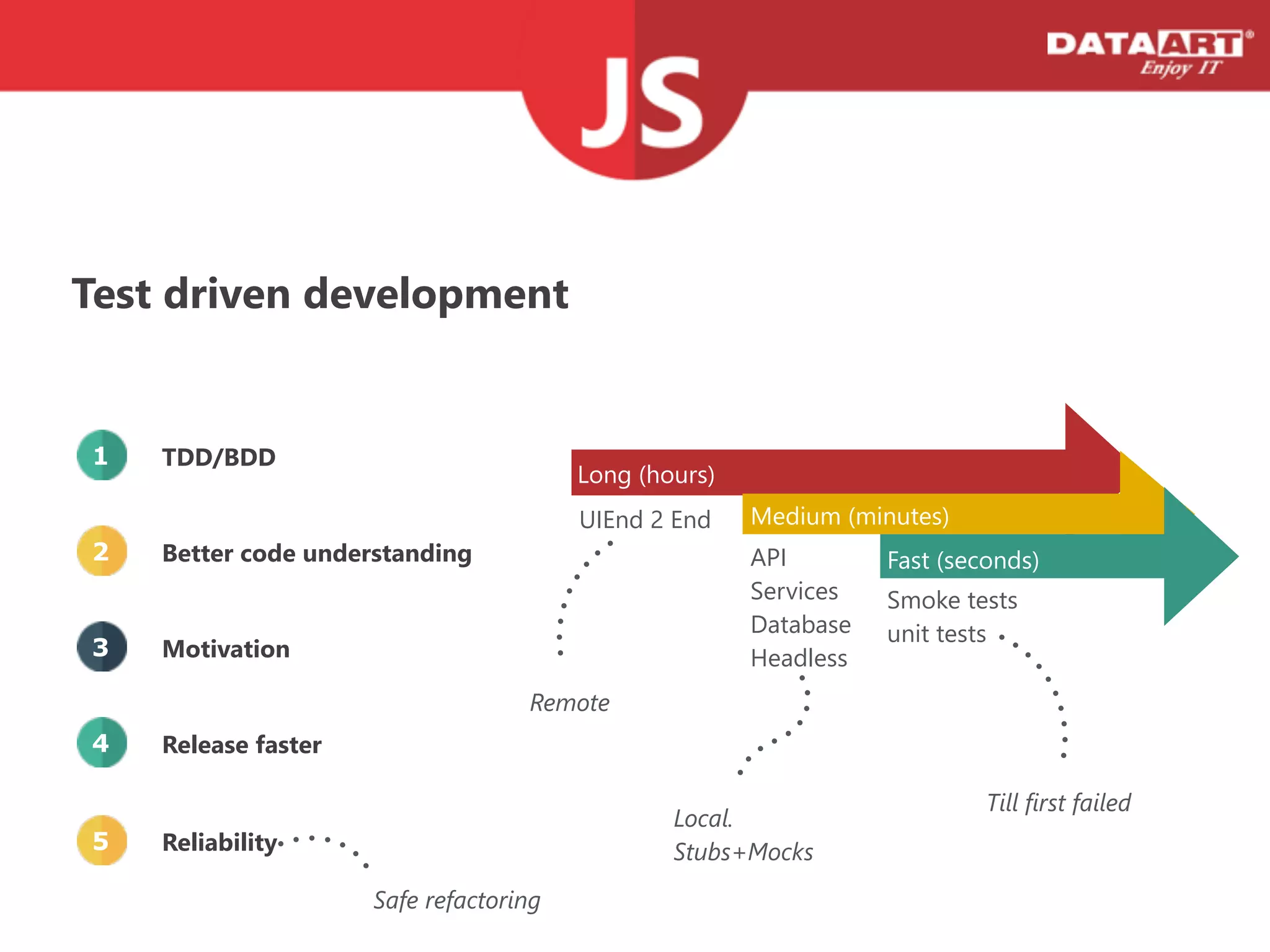 JS

DATAART®
Enjoy IT

Test driven development

1 TDD/BDD

2 Better code understanding

3 Motivation

4 Release faster

5 Reliability

Safe refactoring

Long (hours)

UIEnd 2 End

Remote

Medium (minutes)

API
Services
Database
Headless

Local.
Stubs+Mocks

Fast (seconds)

Smoke tests
unit tests

Till first failed